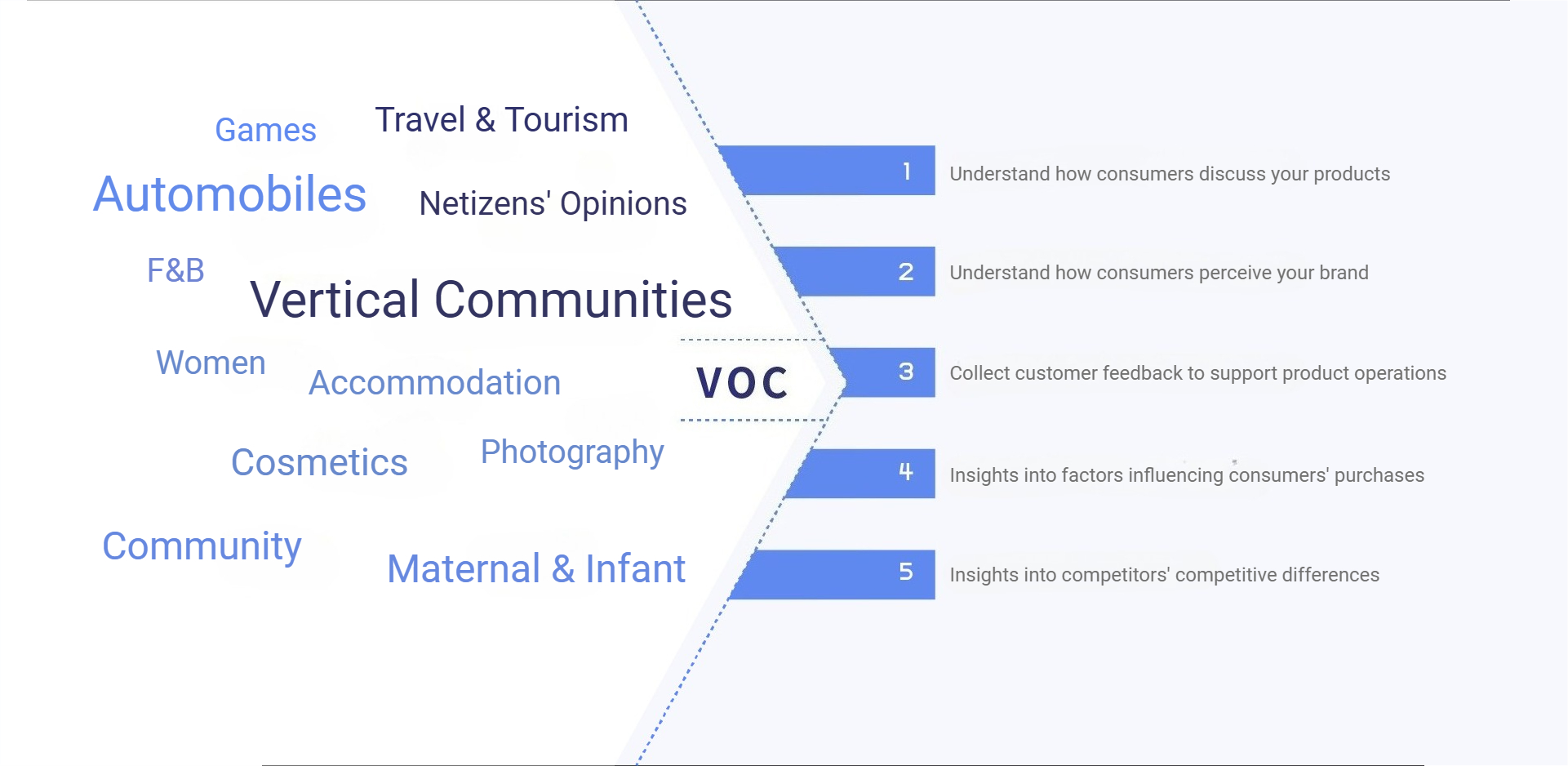 Games

Travel & Tourism

Automobiles

Netizens' Opinions

F&B

Vertical Communities

Women

Accommodation

VOC

Cosmetics

Photography

Community

Maternal & Infant

1 Understand how consumers discuss your products

2 Understand how consumers perceive your brand

3 Collect customer feedback to support product operations

4 Insights into factors influencing consumers' purchases

5 Insights into competitors' competitive differences